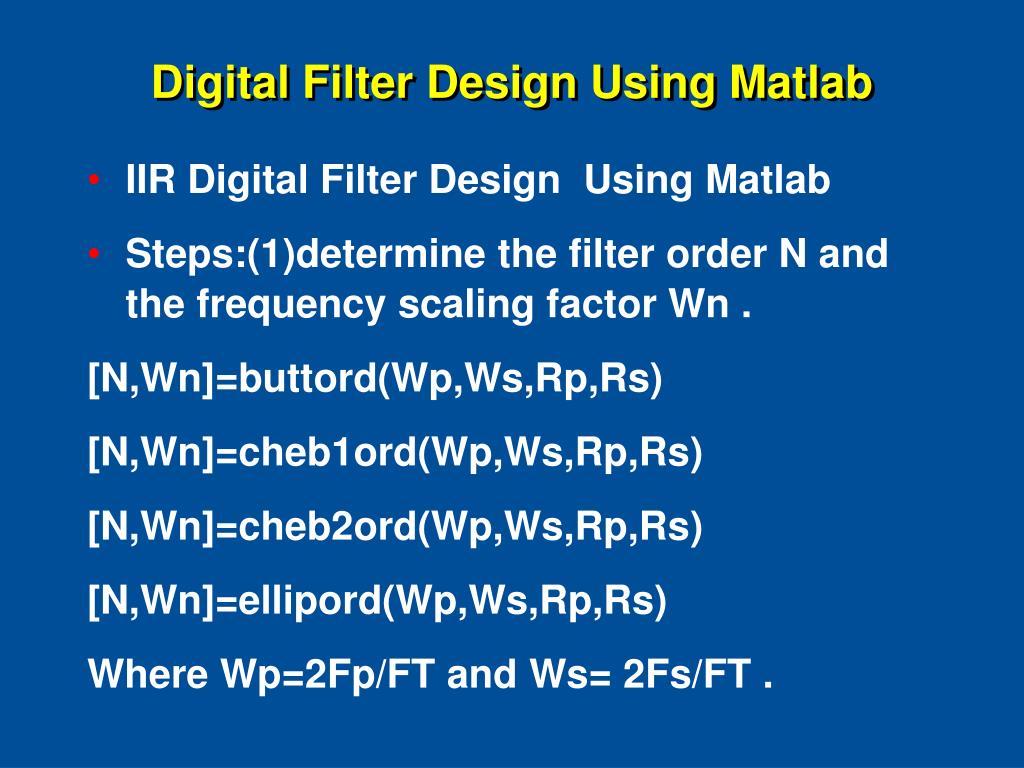 Digital Filter Design Using Matlab

• IIR Digital Filter Design Using Matlab

• Steps:(1)determine the filter order N and the frequency scaling factor Wn .

[N,Wn]=buttord(Wp,Ws,Rp,Rs)

[N,Wn]=cheb1ord(Wp,Ws,Rp,Rs)

[N,Wn]=cheb2ord(Wp,Ws,Rp,Rs)

[N,Wn]=ellipord(Wp,Ws,Rp,Rs)

Where Wp=2Fp/FT and Ws= 2Fs/FT .